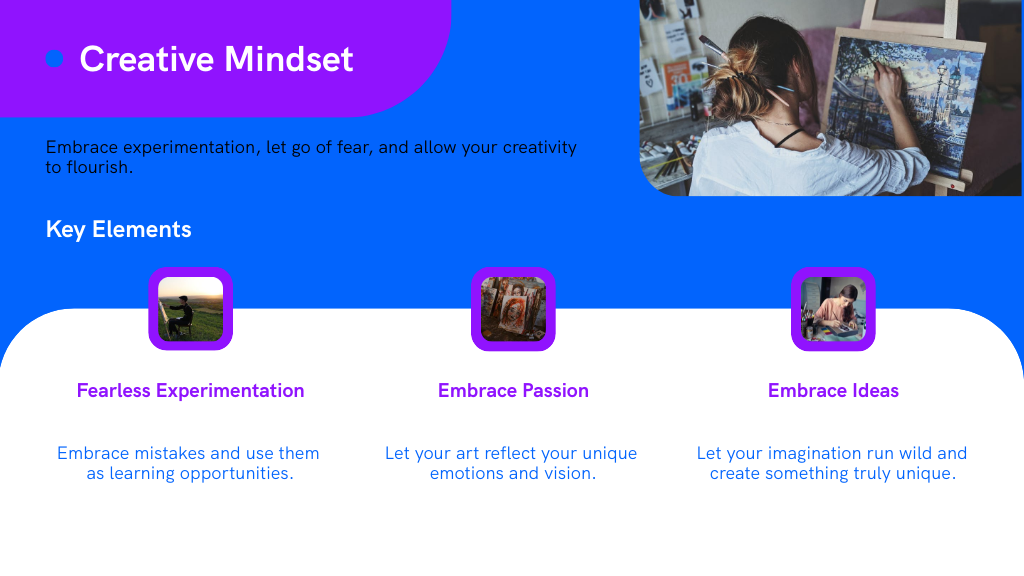 Creative Mindset

Embrace experimentation, let go of fear, and allow your creativity to flourish.

Key Elements

Fearless Experimentation

Embrace mistakes and use them as learning opportunities.

Embrace Passion

Let your art reflect your unique emotions and vision.

Embrace Ideas

Let your imagination run wild and create something truly unique.